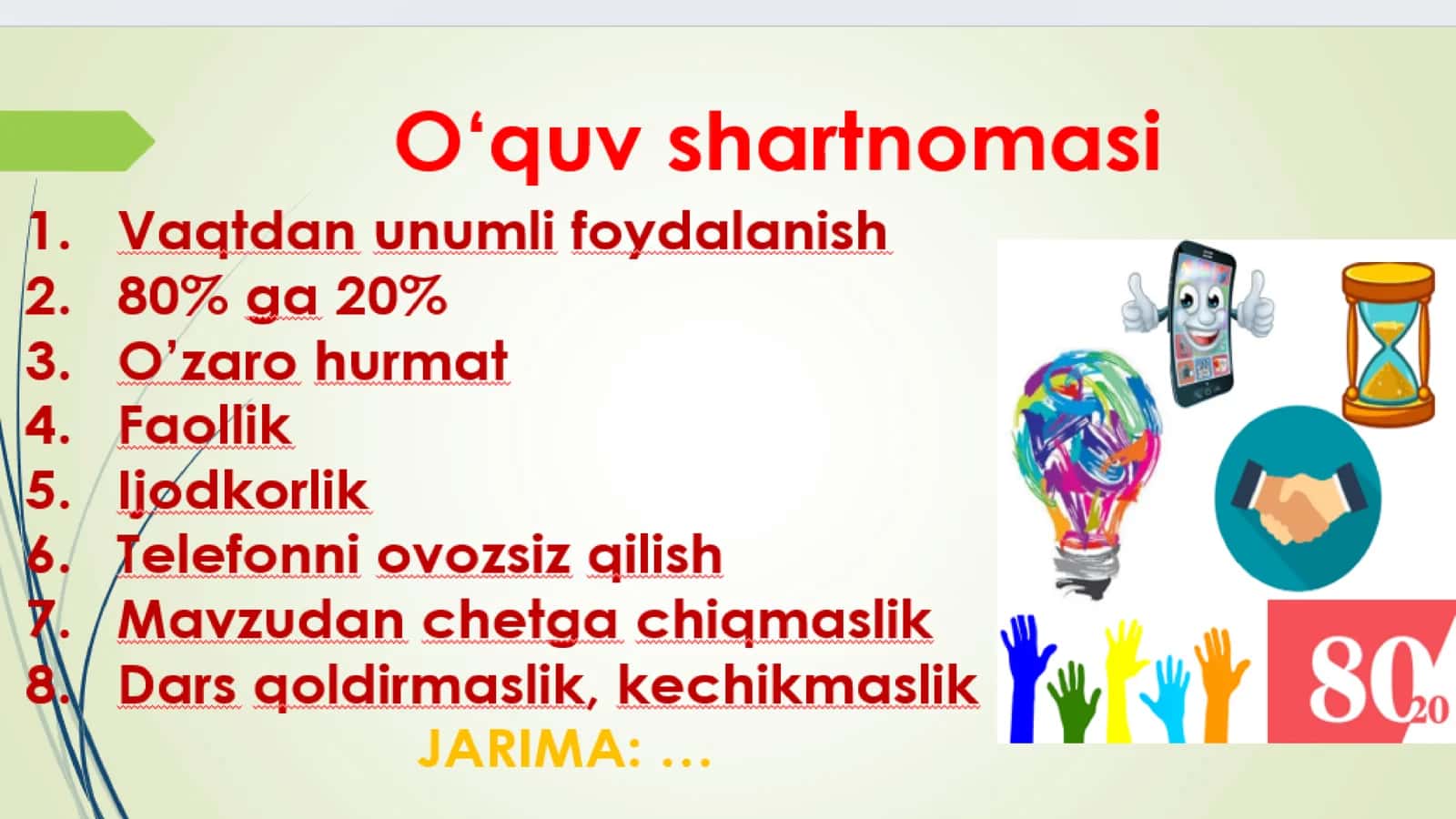 O‘quv shartnomasi

1. Vaqtdan unumli foydalanish
2. 80% ga 20%
3. O’zaro hurmat
4. Faollik
5. Ijodkorlik
6. Telefonni ovozsiz qilish
7. Mavzudan chetga chiqmaslik
8. Dars qoldirmaslik, kechikmaslik

JARIMA: …

80 20